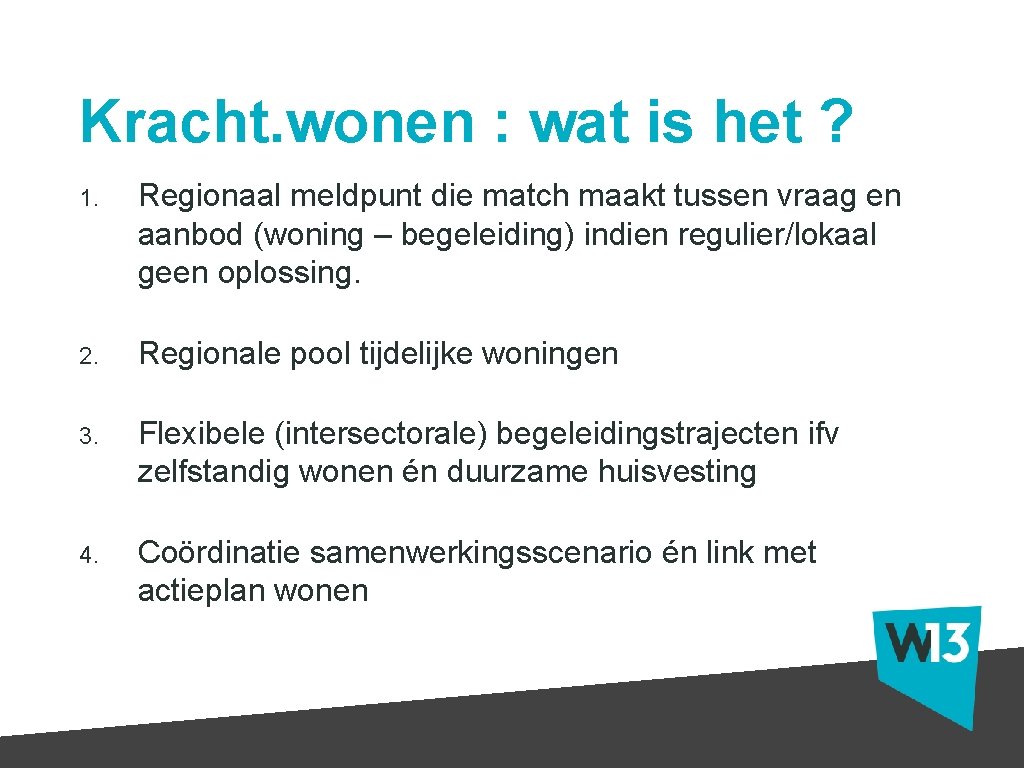 Kracht.wonen : wat is het ?

1. Regionaal meldpunt die match maakt tussen vraag en aanbod (woning – begeleiding) indien regulier/lokaal geen oplossing.

2. Regionale pool tijdelijke woningen

3. Flexibele (intersectorale) begeleidingstrajecten ifv zelfstandig wonen én duurzame huisvesting

4. Coördinatie samenwerkingsscenario én link met actieplan wonen

W13